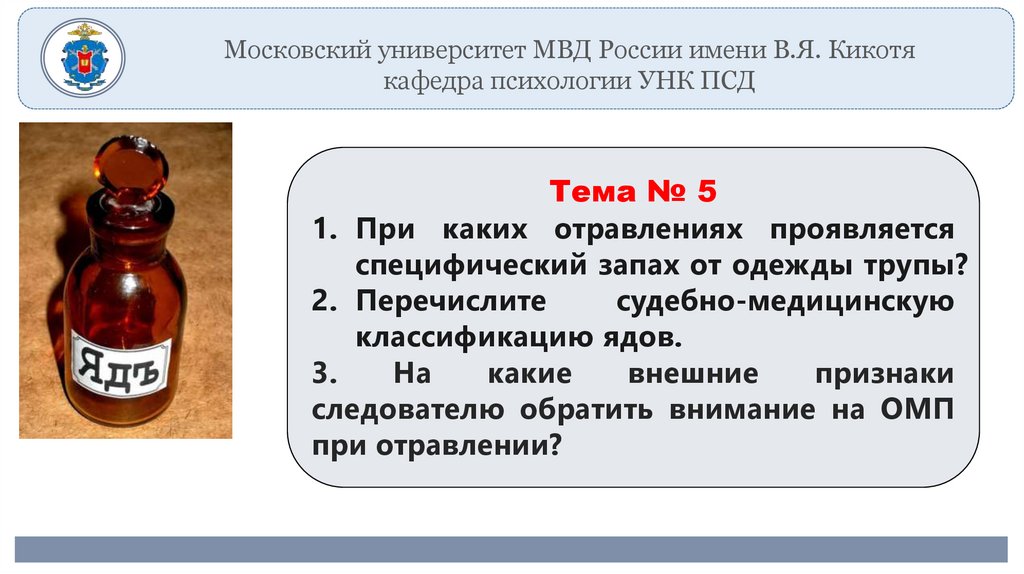 Московский университет МВД России имени В.Я. Кикотя
кафедра психологии УНК ПСД

ЯДЪ

Тема № 5

1. При каких отравлениях проявляется специфический запах от одежды трупы?
2. Перечислите судебно-медицинскую классификацию ядов.
3. На какие внешние признаки следователю обратить внимание на ОМП при отравлении?